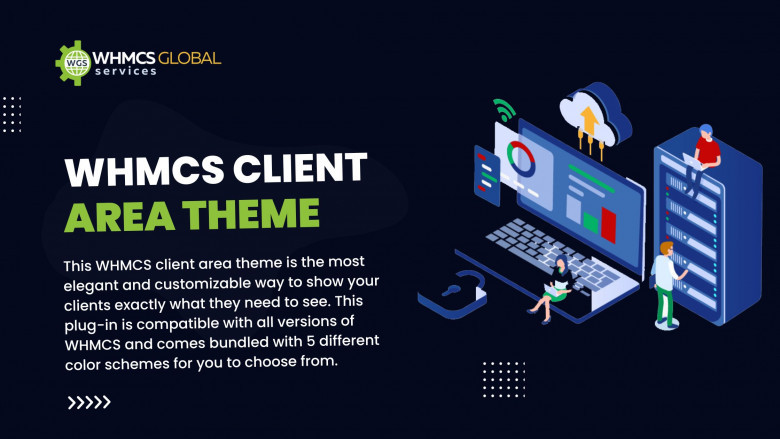 WGS WHMCS GLOBAL services

WHMCS CLIENT AREA THEME

This WHMCS client area theme is the most elegant and customizable way to show your clients exactly what they need to see. This plug-in is compatible with all versions of WHMCS and comes bundled with 5 different color schemes for you to choose from.

>>>>>